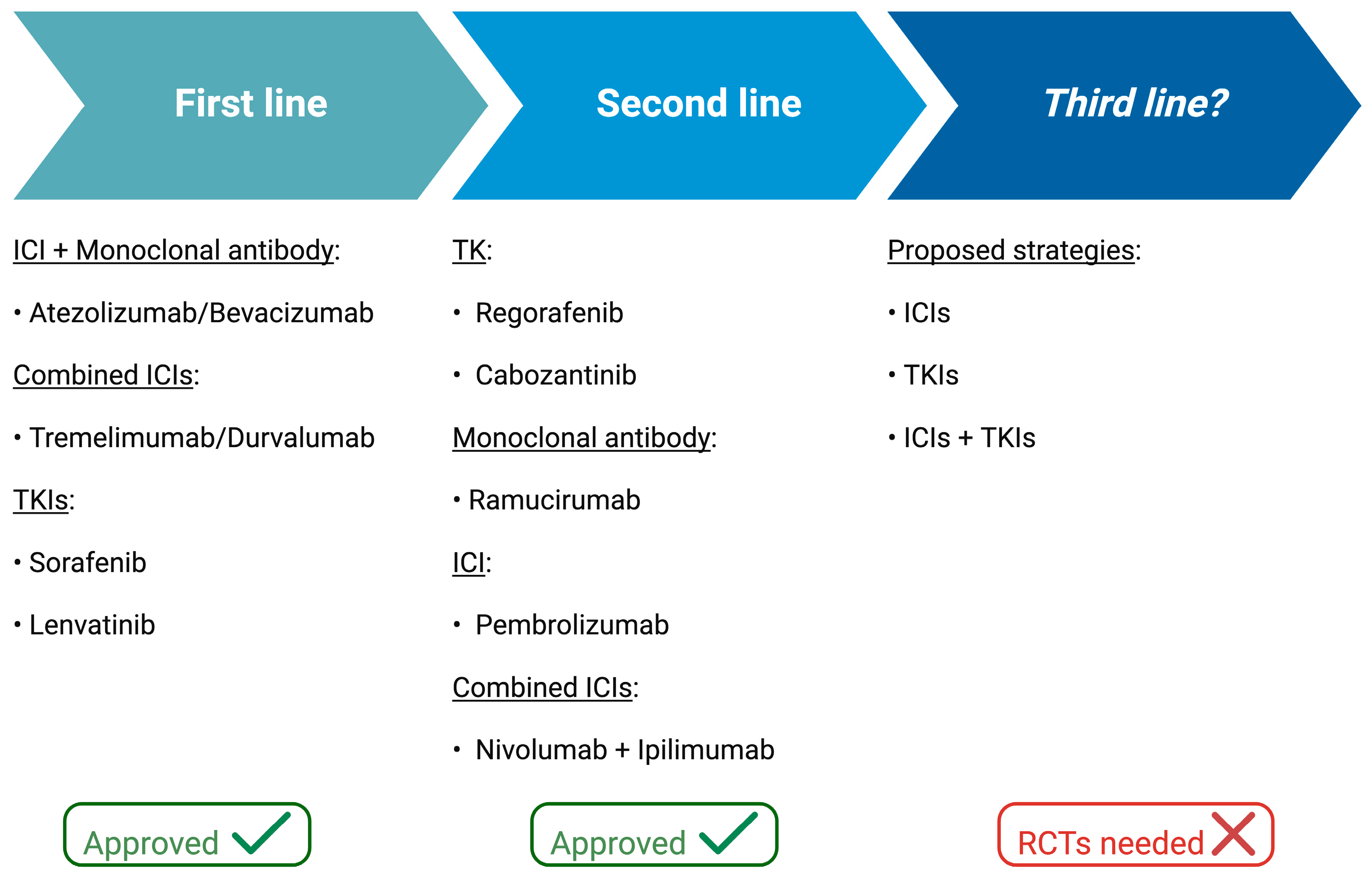 First line

ICI + Monoclonal antibody:

• Atezolizumab/Bevacizumab

Combined ICIs:

• Tremelimumab/Durvalumab

TKIs:

• Sorafenib

• Lenvatinib

Approved

Second line

TK:

• Regorafenib

• Cabozantinib

Monoclonal antibody:

• Ramucirumab

ICI:

• Pembrolizumab

Combined ICIs:

• Nivolumab + Ipilimumab

Approved

Third line?

Proposed strategies:

• ICIs

• TKIs

• ICIs + TKIs

RCTs needed